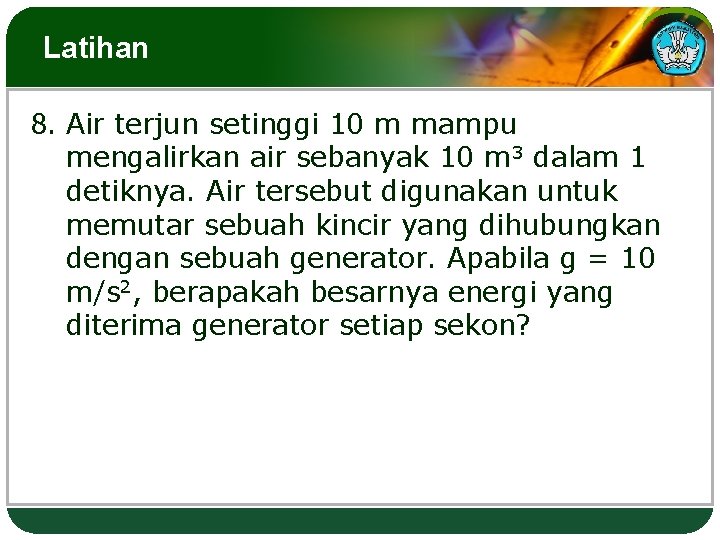 Latihan

8. Air terjun setinggi 10 m mampu mengalirkan air sebanyak 10 $m^3$ dalam 1 detiknya. Air tersebut digunakan untuk memutar sebuah kincir yang dihubungkan dengan sebuah generator. Apabila g = 10 $m/s^2$, berapakah besarnya energi yang diterima generator setiap sekon?